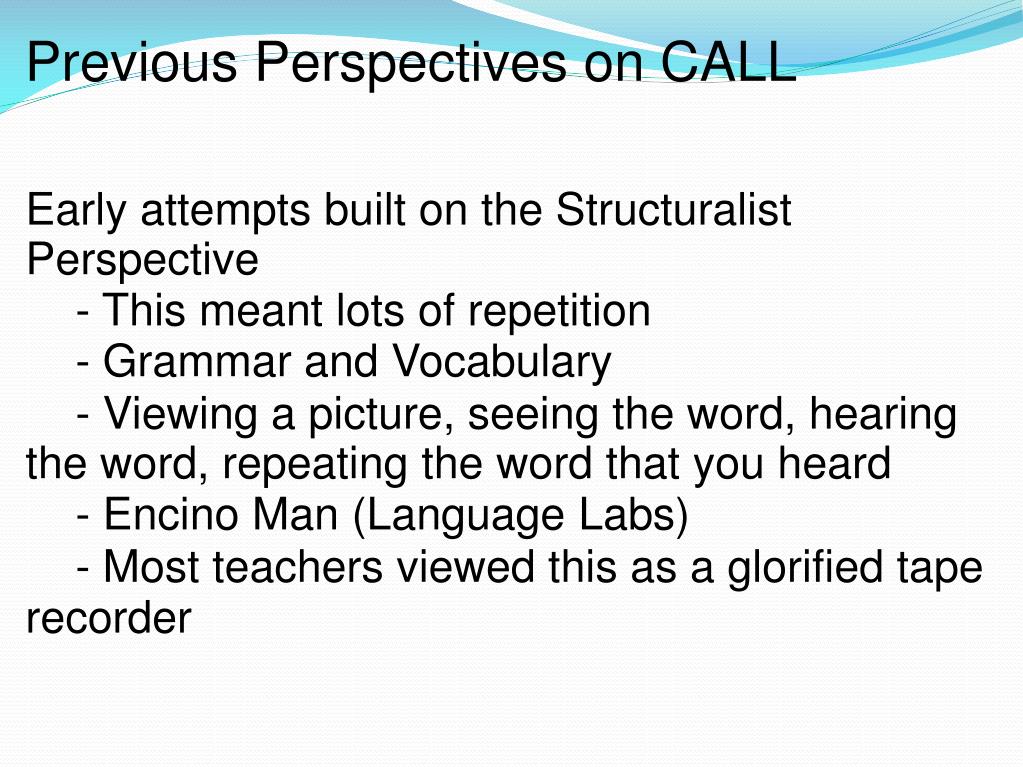 Previous Perspectives on CALL

Early attempts built on the Structuralist Perspective
- This meant lots of repetition
- Grammar and Vocabulary
- Viewing a picture, seeing the word, hearing the word, repeating the word that you heard
- Encino Man (Language Labs)
- Most teachers viewed this as a glorified tape recorder